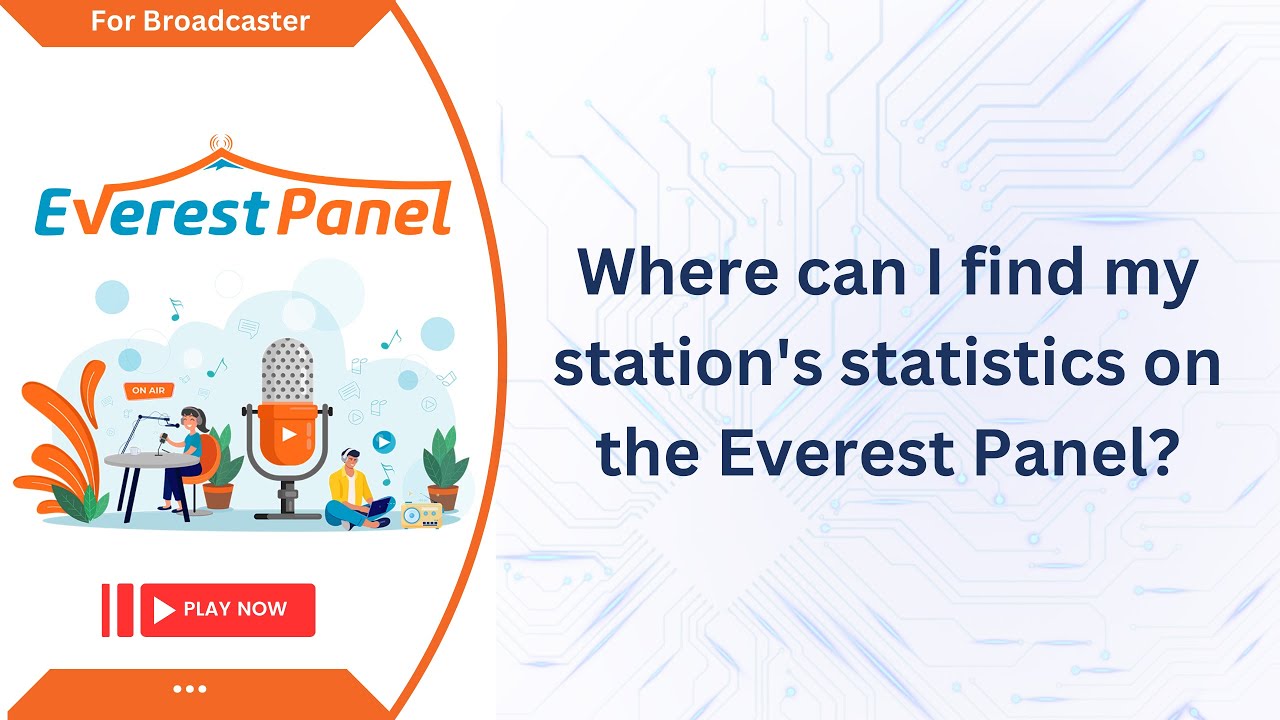 For Broadcaster

Everest Panel

ON AIR

PLAY NOW

Where can I find my station's statistics on the Everest Panel?